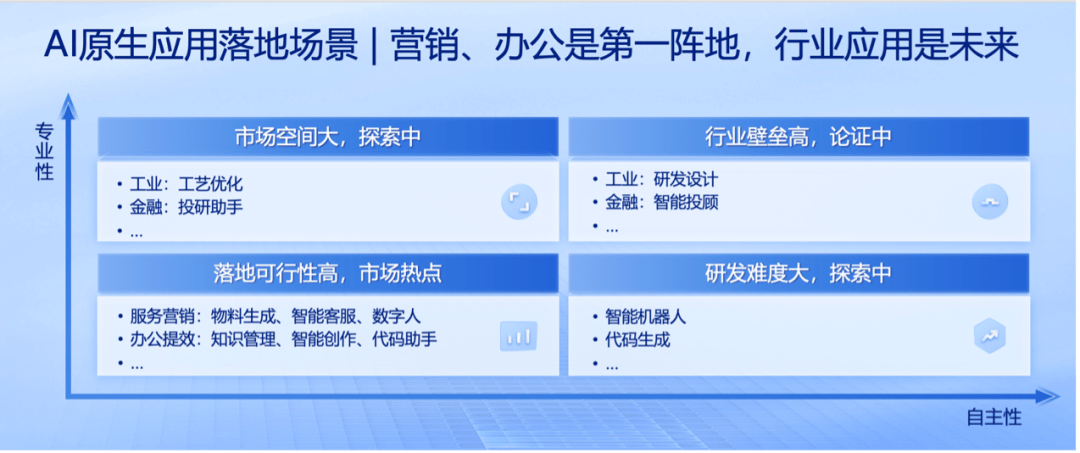 AI原生应用落地场景 | 营销、办公是第一阵地，行业应用是未来

专业性

市场空间大，探索中

• 工业：工艺优化
• 金融：投研助手
• ...

行业壁垒高，论证中

• 工业：研发设计
• 金融：智能投顾
• ...

落地可行性高，市场热点

• 服务营销：物料生成、智能客服、数字人
• 办公提效：知识管理、智能创作、代码助手
• ...

研发难度大，探索中

• 智能机器人
• 代码生成
• ...

自主性